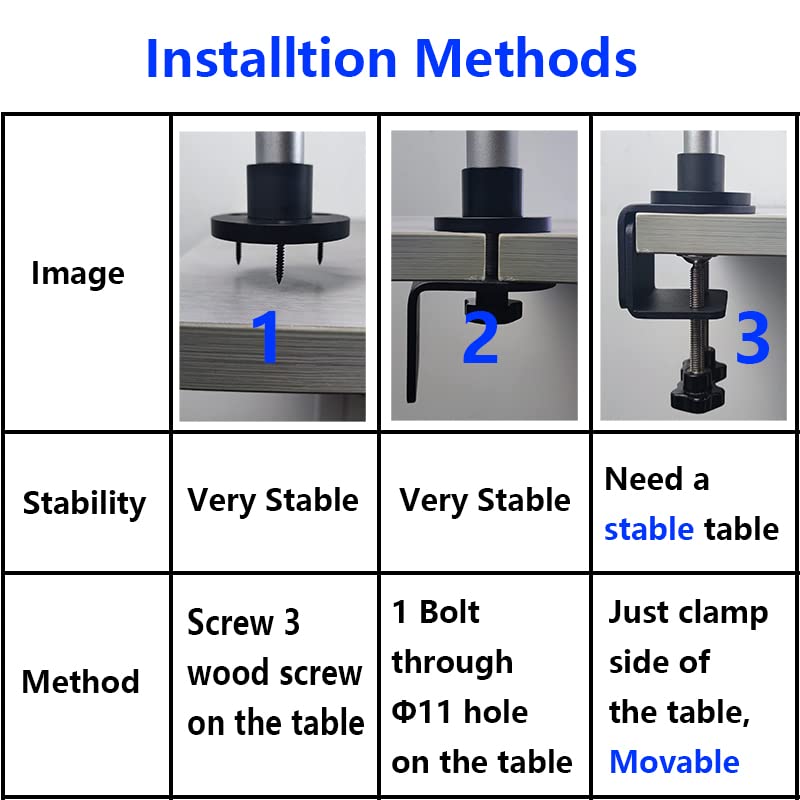 Installtion Methods

| Image | 1 | 2 | 3 |
|---|---|---|---|
| Stability | Very Stable | Very Stable | Need a stable table |
| Method | Screw 3 wood screw on the table | 1 Bolt through Φ11 hole on the table | Just clamp side of the table, Movable |